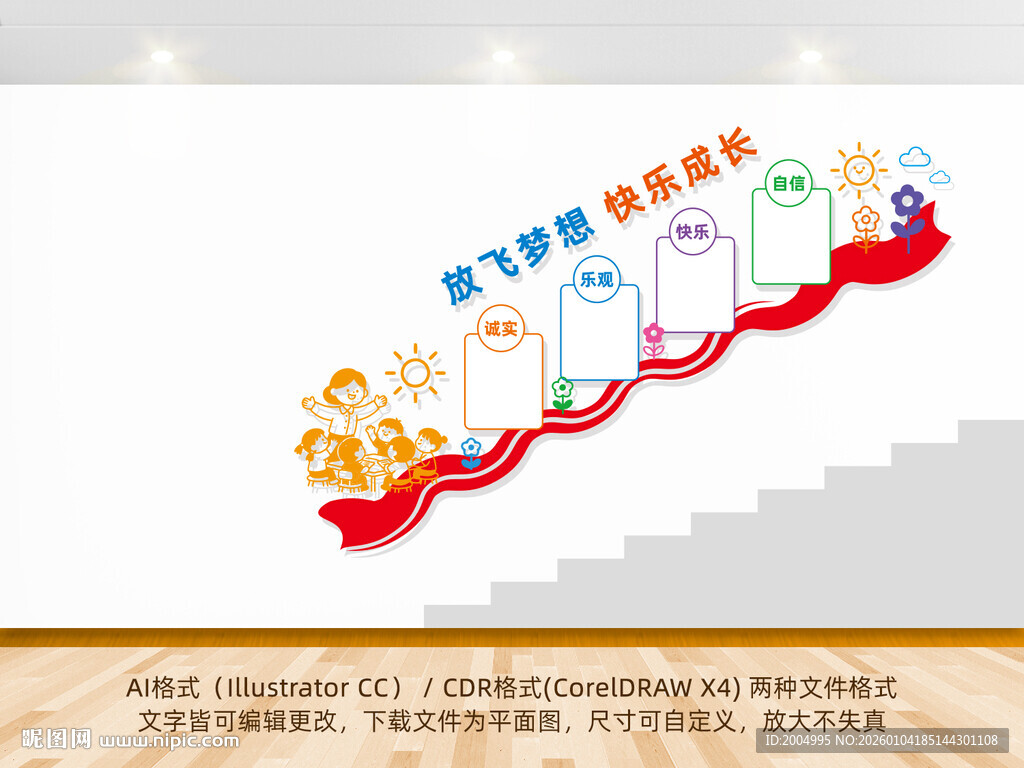 放飞梦想 快乐成长

诚实

乐观

快乐

自信

AI格式（Illustrator CC） / CDR格式(CorelDRAW X4) 两种文件格式
文字皆可编辑更改，下载文件为平面图，尺寸可自定义，放大不失真

昵图网 www.nipic.com

ID:2004995 NO:20260104185144301108